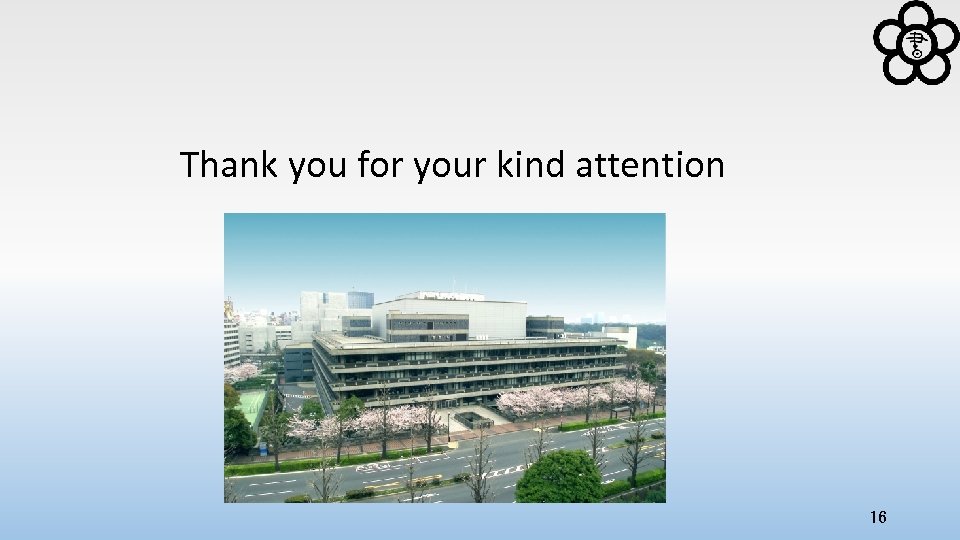 Thank you for your kind attention

16